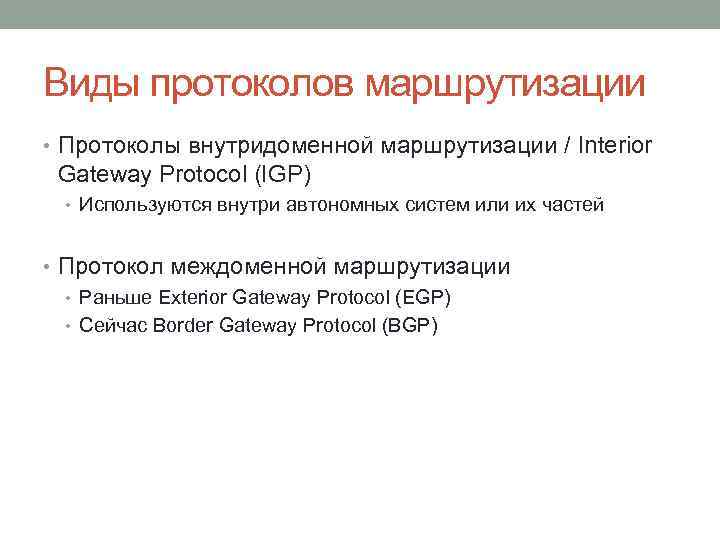 Виды протоколов маршрутизации

• Протоколы внутридоменной маршрутизации / Interior Gateway Protocol (IGP)
  • Используются внутри автономных систем или их частей

• Протокол междоменной маршрутизации
  • Раньше Exterior Gateway Protocol (EGP)
  • Сейчас Border Gateway Protocol (BGP)